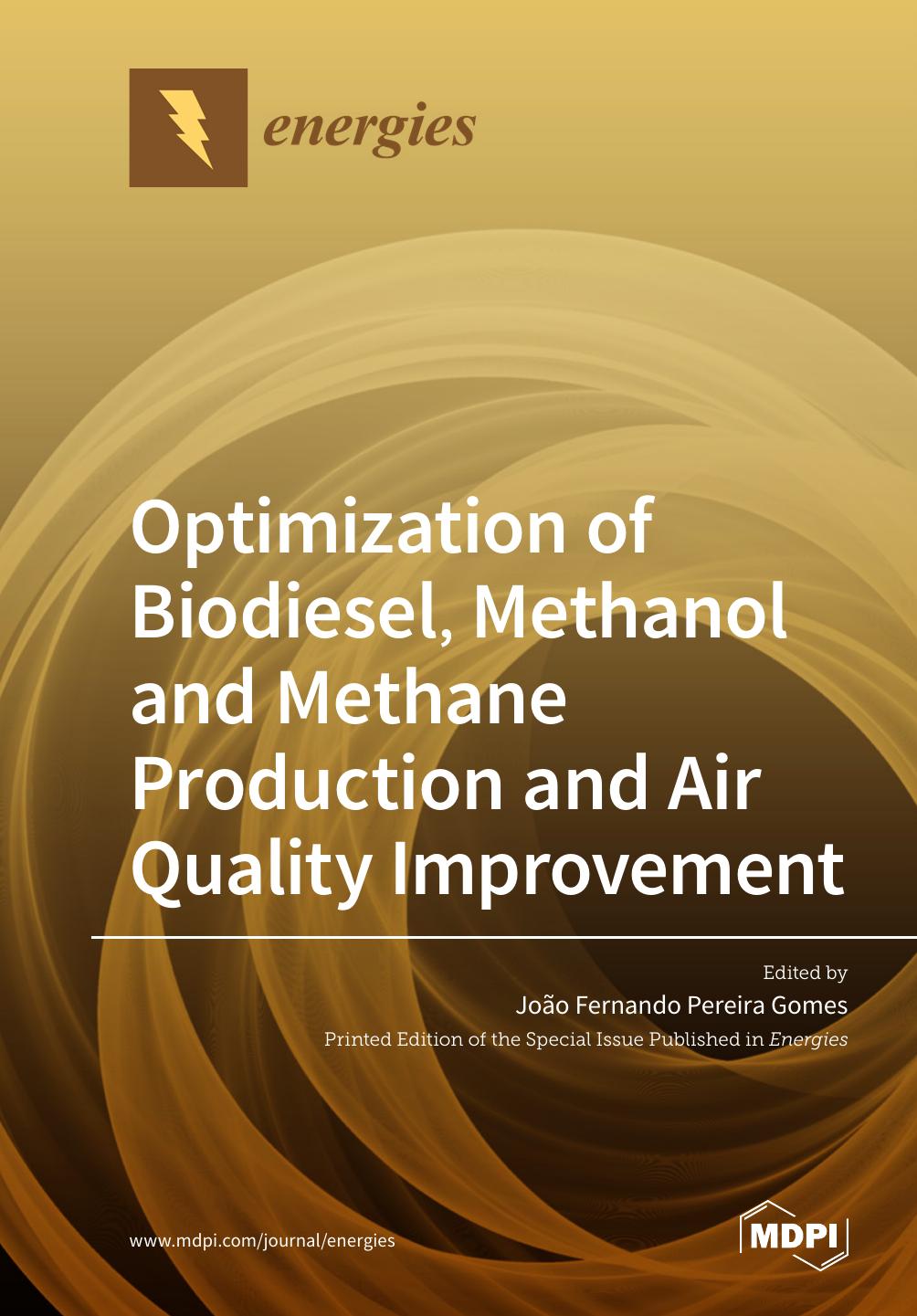 energies

Optimization of Biodiesel, Methanol and Methane Production and Air Quality Improvement

Edited by
João Fernando Pereira Gomes
Printed Edition of the Special Issue Published in Energies

www.mdpi.com/journal/energies

MDPI